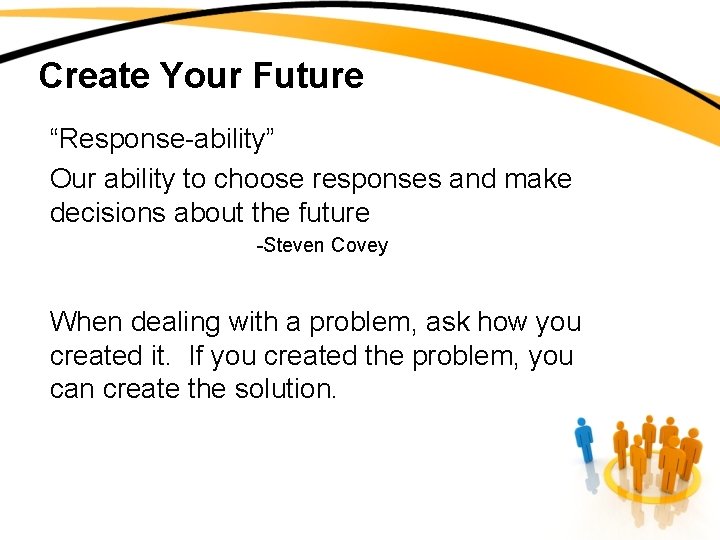 Create Your Future

“Response-ability”

Our ability to choose responses and make decisions about the future

-Steven Covey

When dealing with a problem, ask how you created it. If you created the problem, you can create the solution.